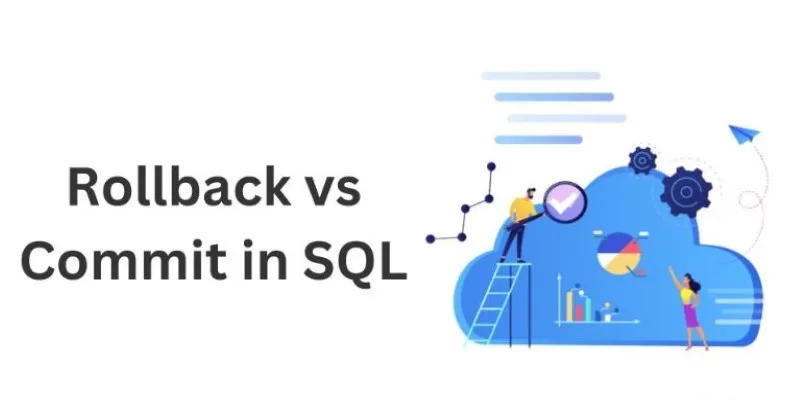 Rollback vs Commit in SQL